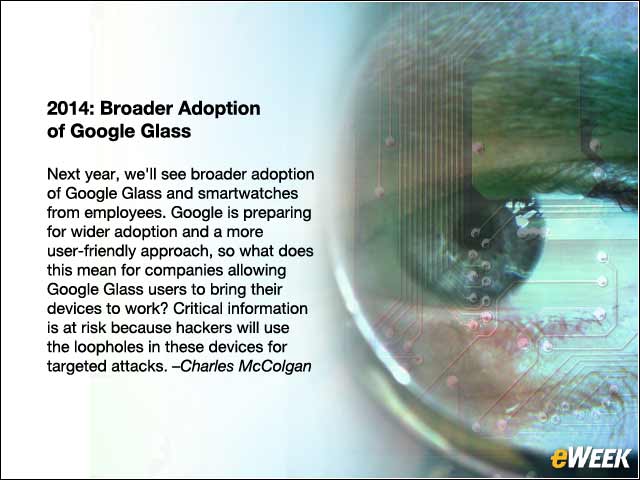 2014: Broader Adoption of Google Glass

Next year, we'll see broader adoption of Google Glass and smartwatches from employees. Google is preparing for wider adoption and a more user-friendly approach, so what does this mean for companies allowing Google Glass users to bring their devices to work? Critical information is at risk because hackers will use the loopholes in these devices for targeted attacks. –Charles McColgan

eWEEK